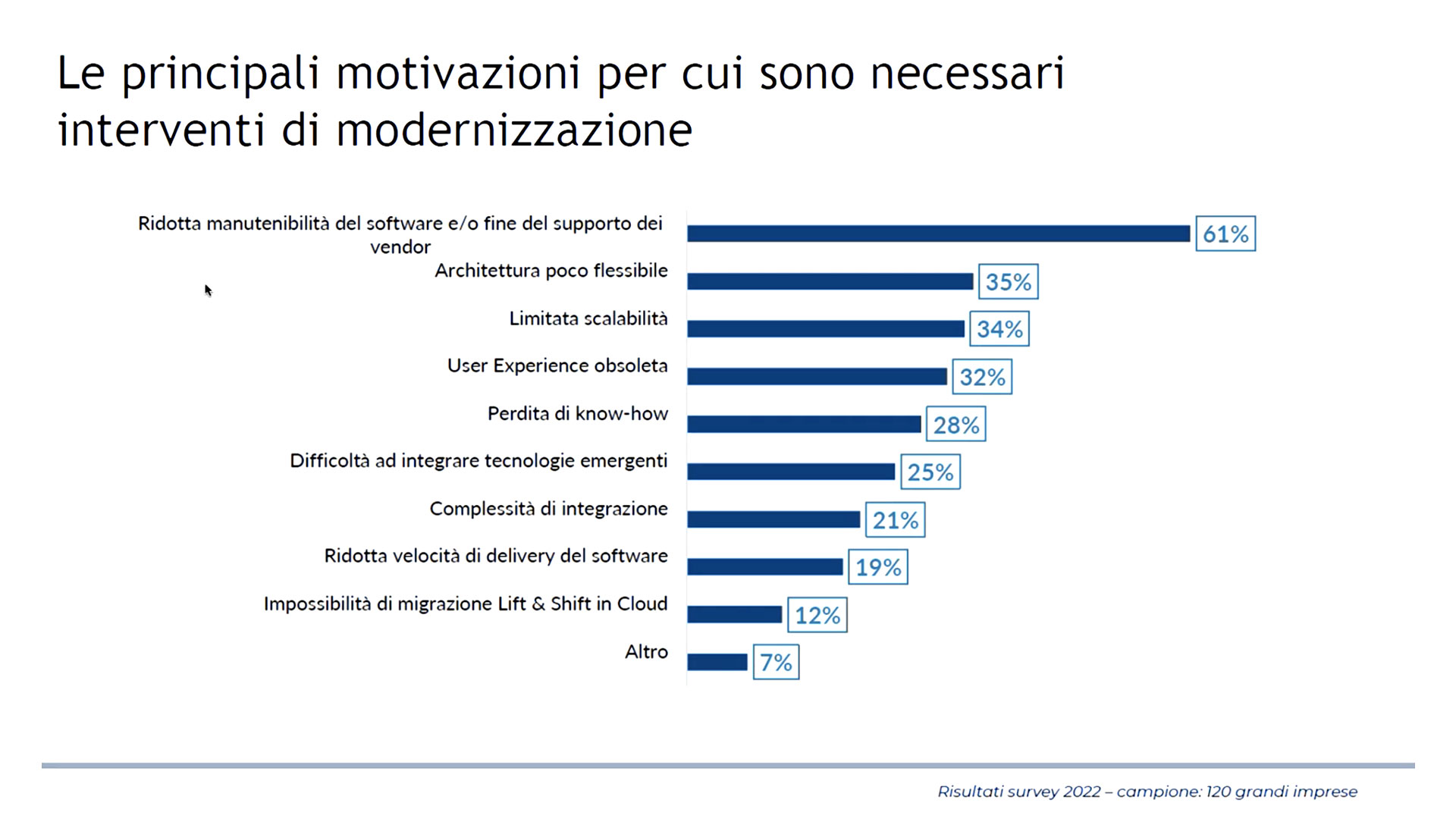 Le principali motivazioni per cui sono necessari interventi di modernizzazione

Ridotta manutenibilità del software e/o fine del supporto dei vendor 61%
Architettura poco flessibile 35%
Limitata scalabilità 34%
User Experience obsoleta 32%
Perdita di know-how 28%
Difficoltà ad integrare tecnologie emergenti 25%
Complessità di integrazione 21%
Ridotta velocità di delivery del software 19%
Impossibilità di migrazione Lift & Shift in Cloud 12%
Altro 7%

Risultati survey 2022 – campione: 120 grandi imprese